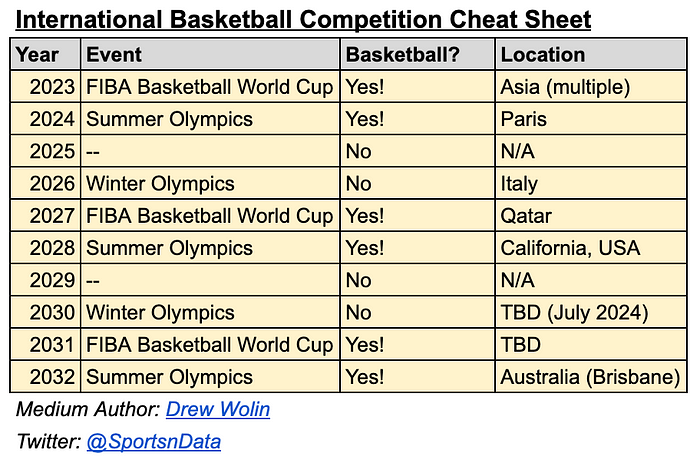 International Basketball Competition Cheat Sheet

| Year | Event | Basketball? | Location |
|---|---|---|---|
| 2023 | FIBA Basketball World Cup | Yes! | Asia (multiple) |
| 2024 | Summer Olympics | Yes! | Paris |
| 2025 | -- | No | N/A |
| 2026 | Winter Olympics | No | Italy |
| 2027 | FIBA Basketball World Cup | Yes! | Qatar |
| 2028 | Summer Olympics | Yes! | California, USA |
| 2029 | -- | No | N/A |
| 2030 | Winter Olympics | No | TBD (July 2024) |
| 2031 | FIBA Basketball World Cup | Yes! | TBD |
| 2032 | Summer Olympics | Yes! | Australia (Brisbane) |

Medium Author: Drew Wolin

Twitter: @SportsnData